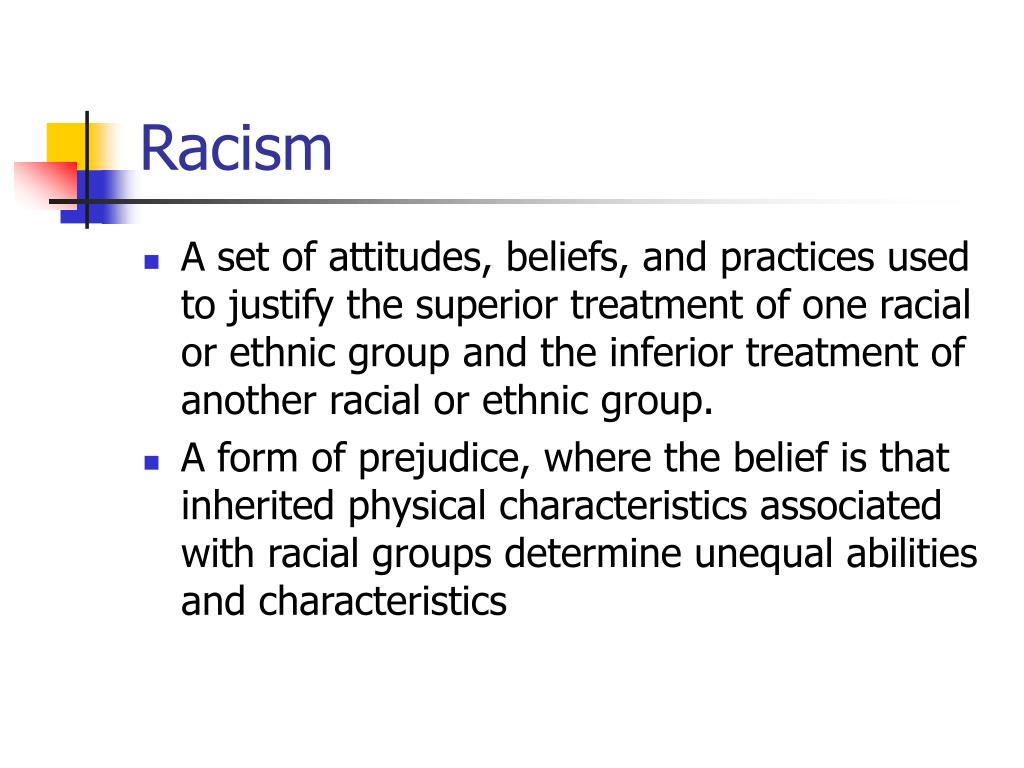 Racism

- A set of attitudes, beliefs, and practices used to justify the superior treatment of one racial or ethnic group and the inferior treatment of another racial or ethnic group.
- A form of prejudice, where the belief is that inherited physical characteristics associated with racial groups determine unequal abilities and characteristics